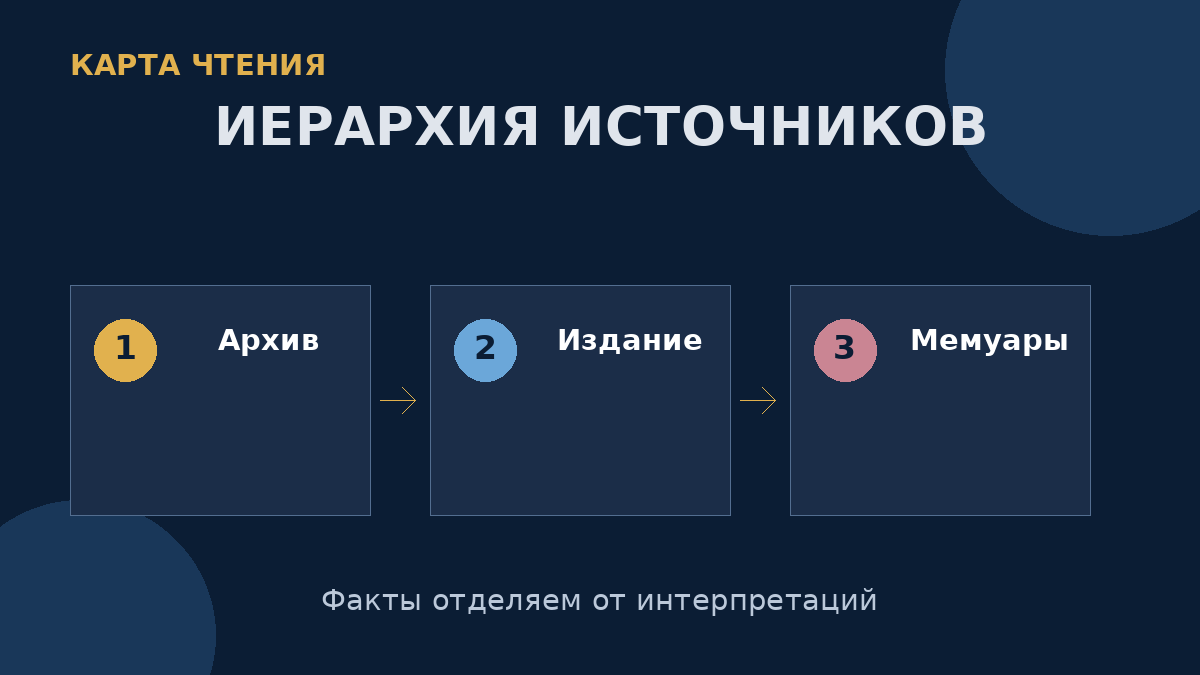 КАРТА ЧТЕНИЯ

ИЕРАРХИЯ ИСТОЧНИКОВ

1 Архив

2 Издание

3 Мемуары

Факты отделяем от интерпретаций